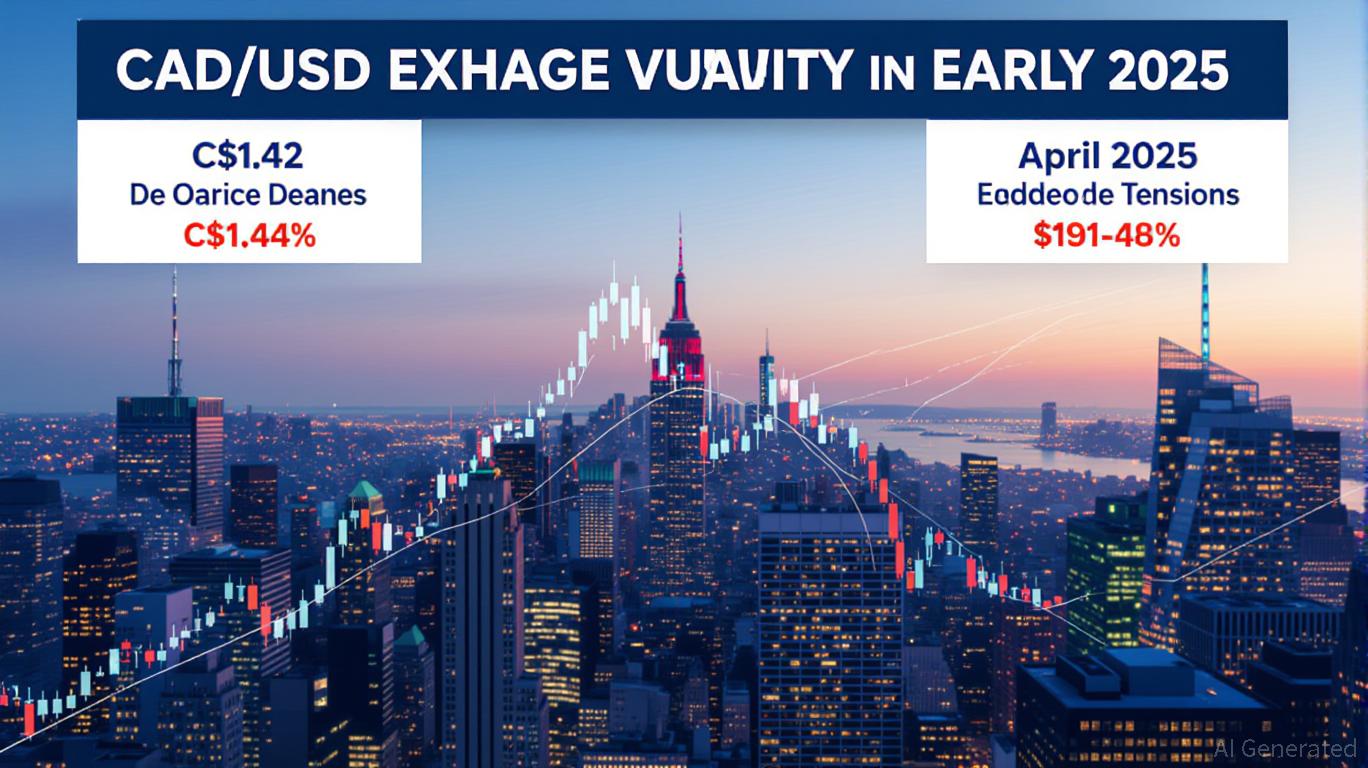 CAD/USD EXHAGE VUAVITY IN EARLY 2025

C$1.42
De Oarice Deanes
C$1.44%

April 2025
Eaddeode Tensions
$191-48%

AI Generated